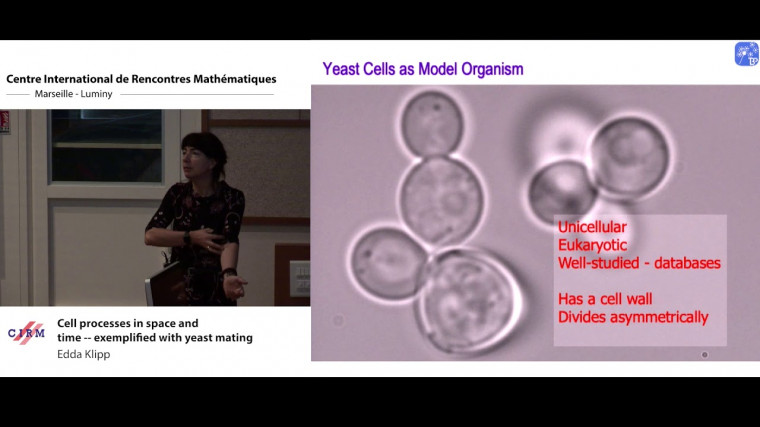 Centre International de Rencontres Mathématiques

Marseille - Luminy

CIRM

Cell processes in space and time -- exemplified with yeast mating

Edda Klipp

Yeast Cells as Model Organism

Unicellular
Eukaryotic
Well-studied - databases

Has a cell wall
Divides asymmetrically